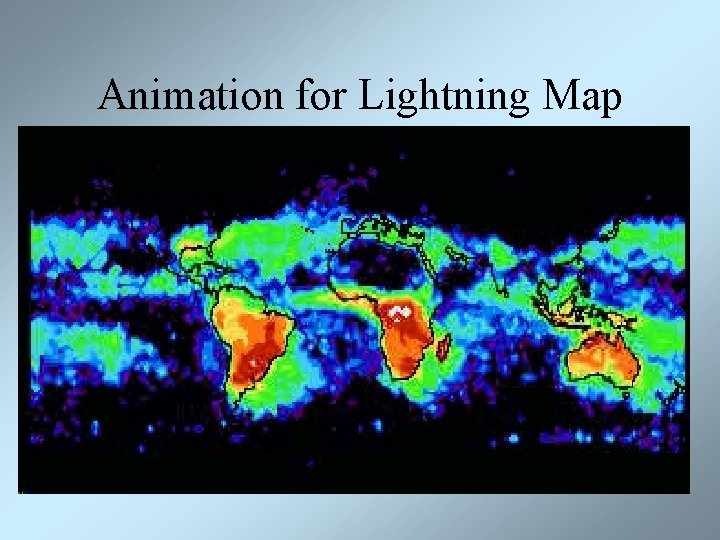 Animation for Lightning Map